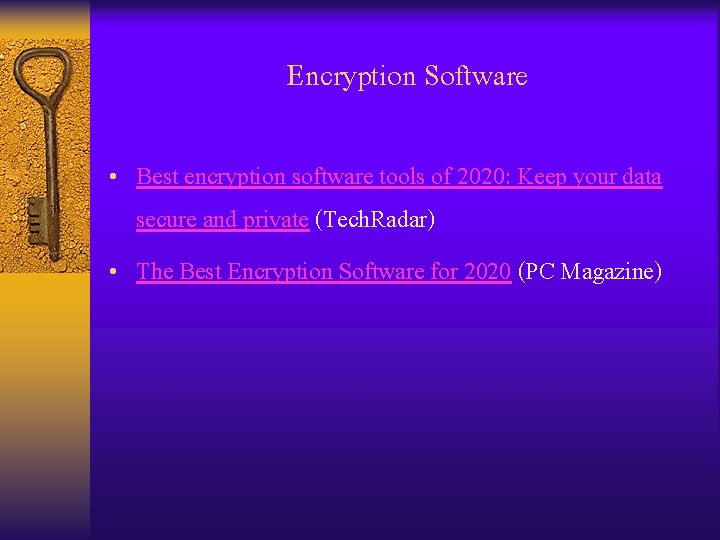 Encryption Software

• Best encryption software tools of 2020: Keep your data secure and private (TechRadar)

• The Best Encryption Software for 2020 (PC Magazine)